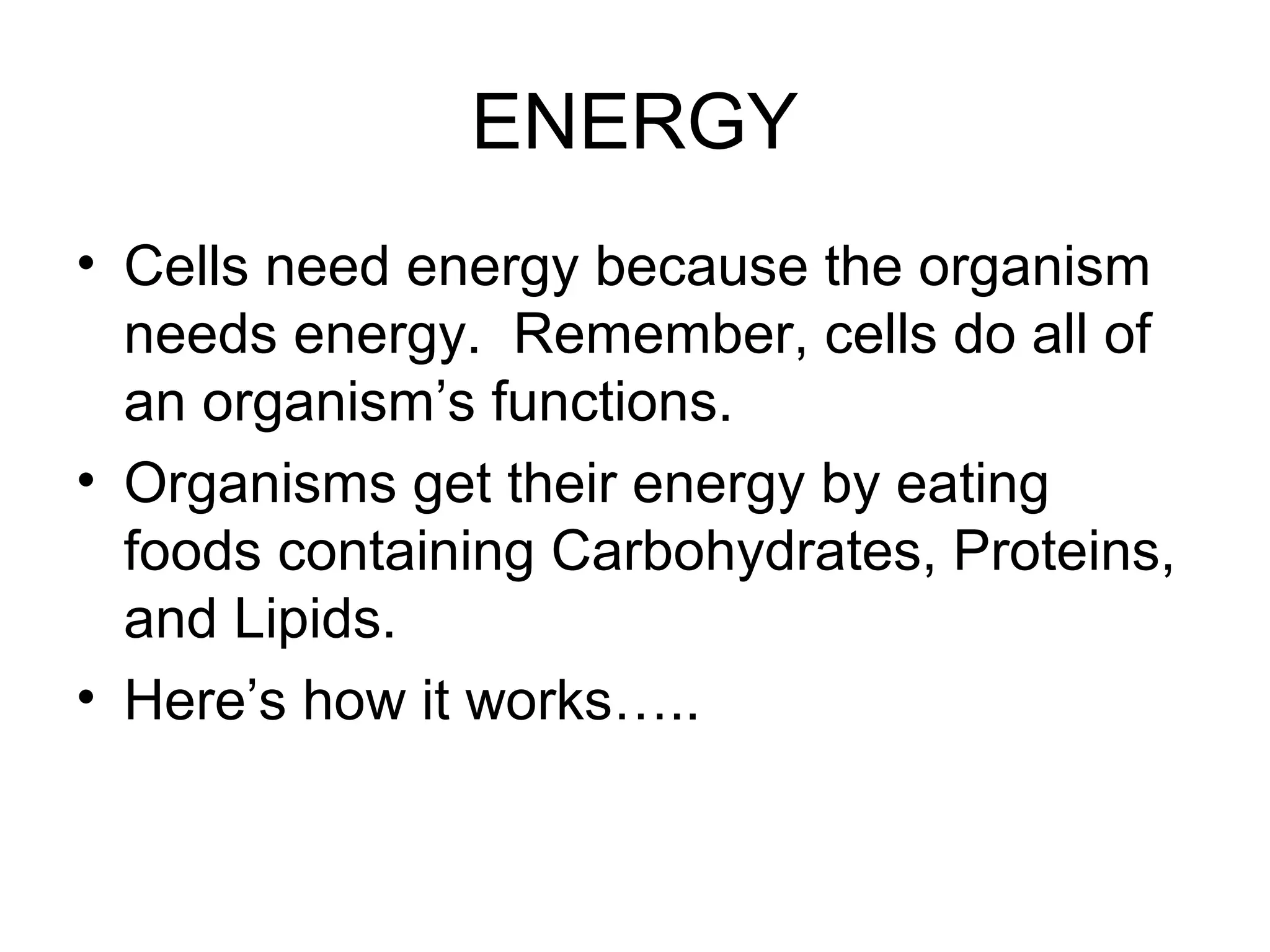 ENERGY

• Cells need energy because the organism needs energy.  Remember, cells do all of an organism’s functions.
• Organisms get their energy by eating foods containing Carbohydrates, Proteins, and Lipids.
• Here’s how it works…..